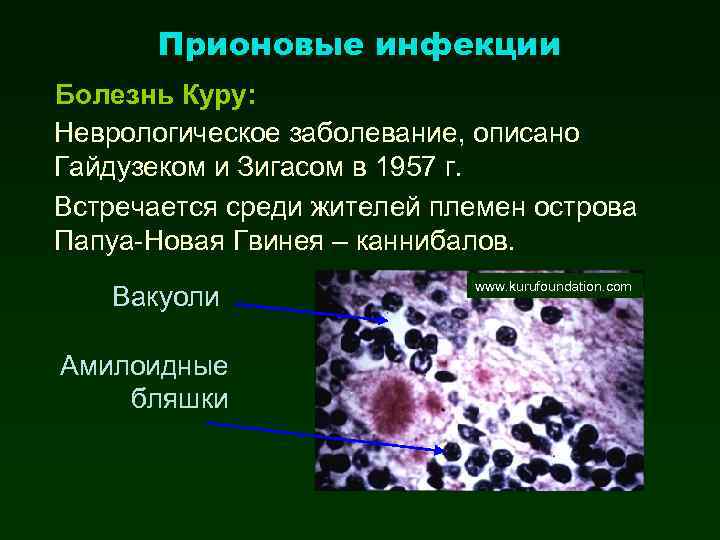 Прионовые инфекции

Болезнь Куру:

Неврологическое заболевание, описано Гайдузеком и Зигасом в 1957 г.

Встречается среди жителей племен острова Папуа-Новая Гвинея – каннибалов.

Вакуоли

Амилоидные бляшки

www.kurufoundation.com